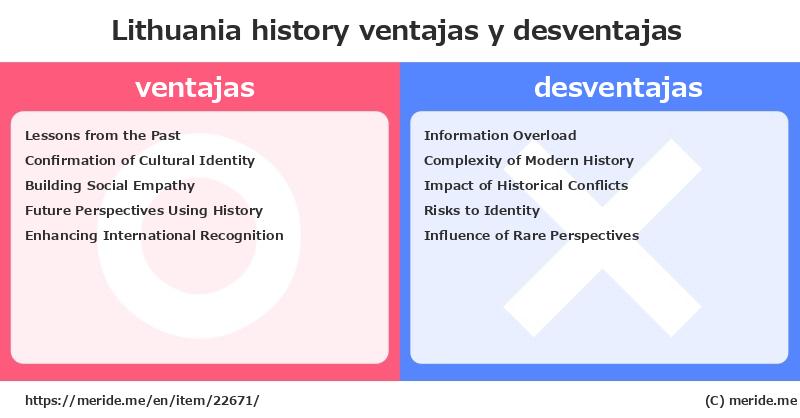 Lithuania history ventajas y desventajas

ventajas

Lessons from the Past
Confirmation of Cultural Identity
Building Social Empathy
Future Perspectives Using History
Enhancing International Recognition

desventajas

Information Overload
Complexity of Modern History
Impact of Historical Conflicts
Risks to Identity
Influence of Rare Perspectives

https://meride.me/en/item/22671/

(C) meride.me